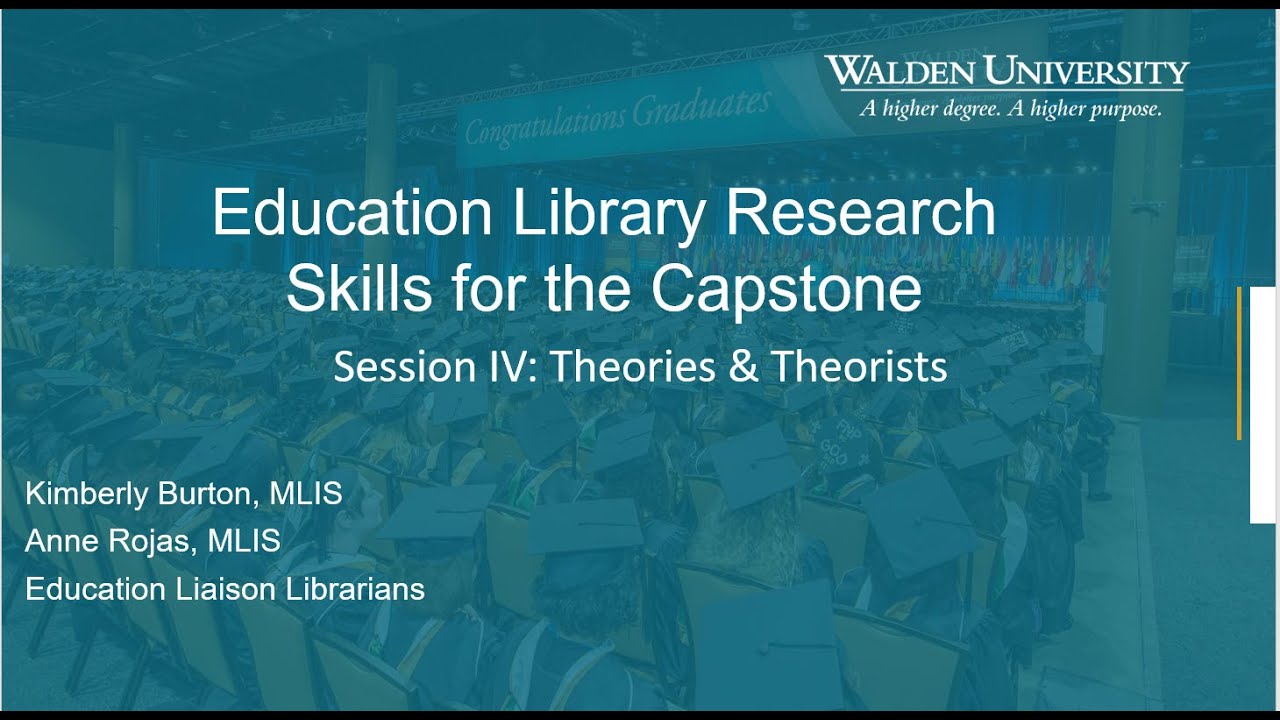 WALDEN UNIVERSITY
A higher degree. A higher purpose.

Congratulations Graduates

Education Library Research Skills for the Capstone

Session IV: Theories & Theorists

Kimberly Burton, MLIS
Anne Rojas, MLIS
Education Liaison Librarians